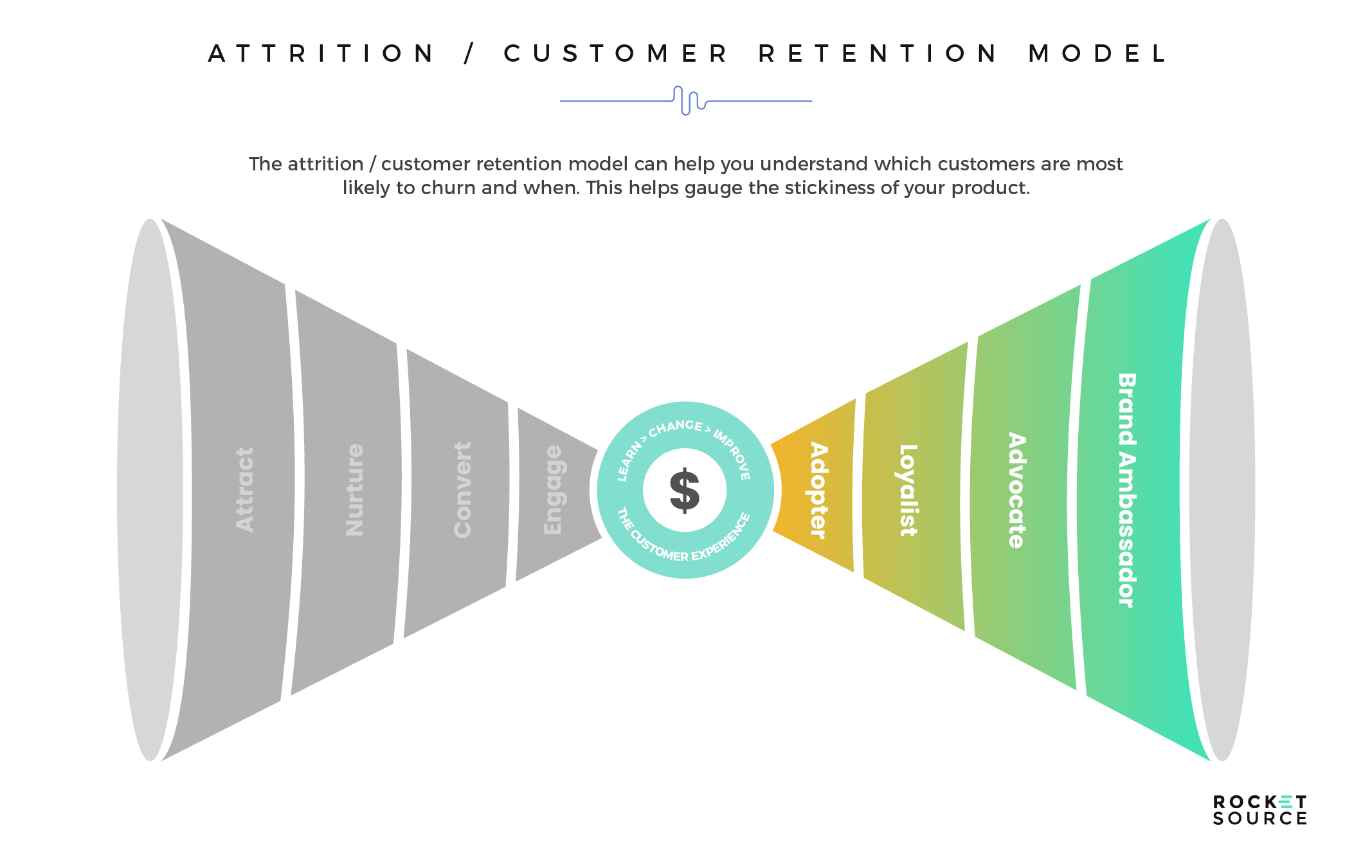 ATTRITION / CUSTOMER RETENTION MODEL

The attrition / customer retention model can help you understand which customers are most likely to churn and when. This helps gauge the stickiness of your product.

Attract

Nurture

Convert

Engage

LEARN > CHANGE > IMPROVE

$

THE CUSTOMER EXPERIENCE

Adopter

Loyalist

Advocate

Brand Ambassador

ROCKET SOURCE